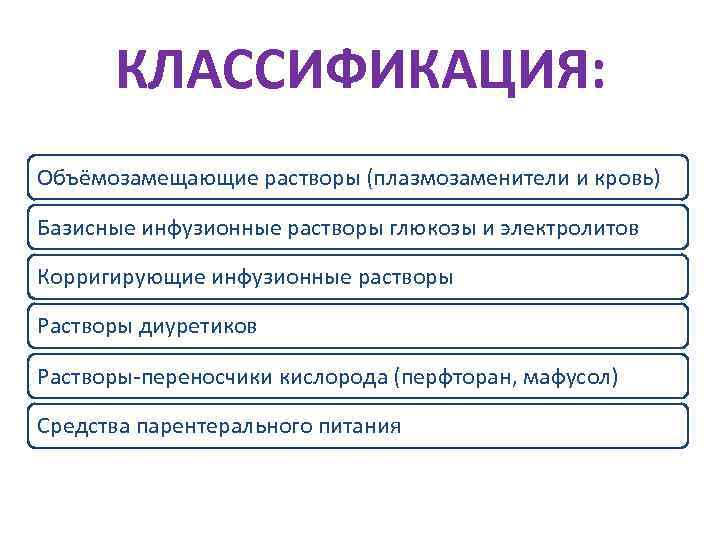 КЛАССИФИКАЦИЯ:

Объёмозамещающие растворы (плазмозаменители и кровь)

Базисные инфузионные растворы глюкозы и электролитов

Корригирующие инфузионные растворы

Растворы диуретиков

Растворы-переносчики кислорода (перфторан, мафусол)

Средства парентерального питания